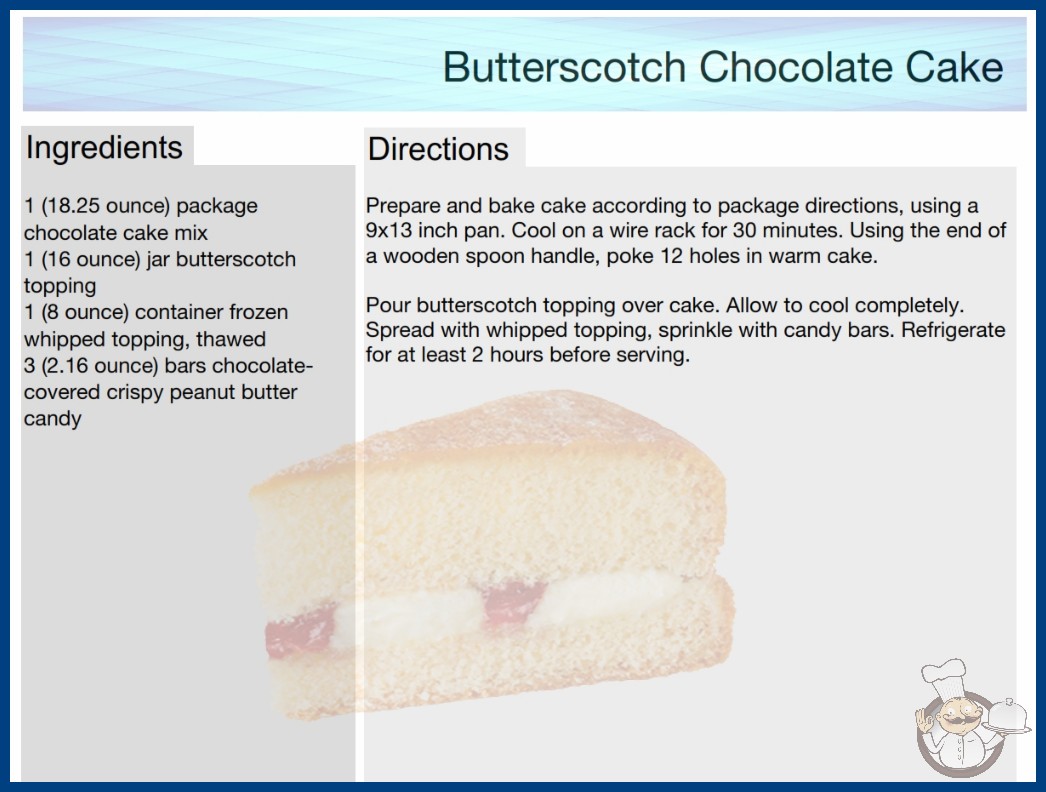 Butterscotch Chocolate Cake

Ingredients

1 (18.25 ounce) package chocolate cake mix
1 (16 ounce) jar butterscotch topping
1 (8 ounce) container frozen whipped topping, thawed
3 (2.16 ounce) bars chocolate-covered crispy peanut butter candy

Directions

Prepare and bake cake according to package directions, using a 9x13 inch pan. Cool on a wire rack for 30 minutes. Using the end of a wooden spoon handle, poke 12 holes in warm cake.

Pour butterscotch topping over cake. Allow to cool completely. Spread with whipped topping, sprinkle with candy bars. Refrigerate for at least 2 hours before serving.